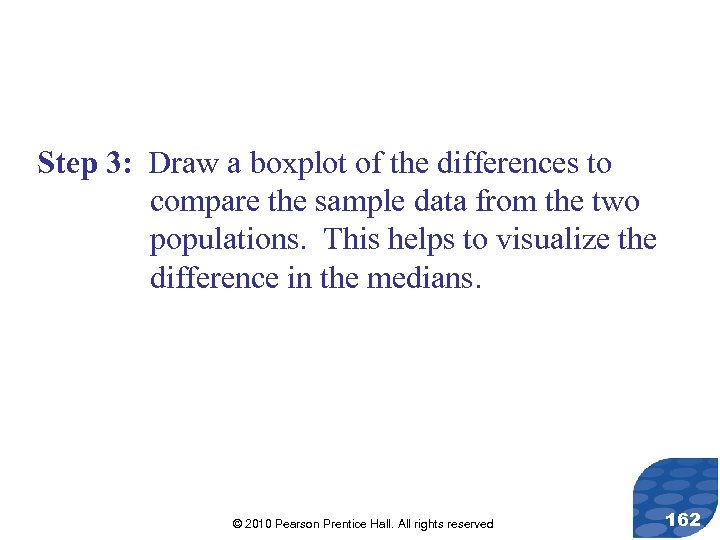 Step 3: Draw a boxplot of the differences to compare the sample data from the two populations. This helps to visualize the difference in the medians.

© 2010 Pearson Prentice Hall. All rights reserved

162